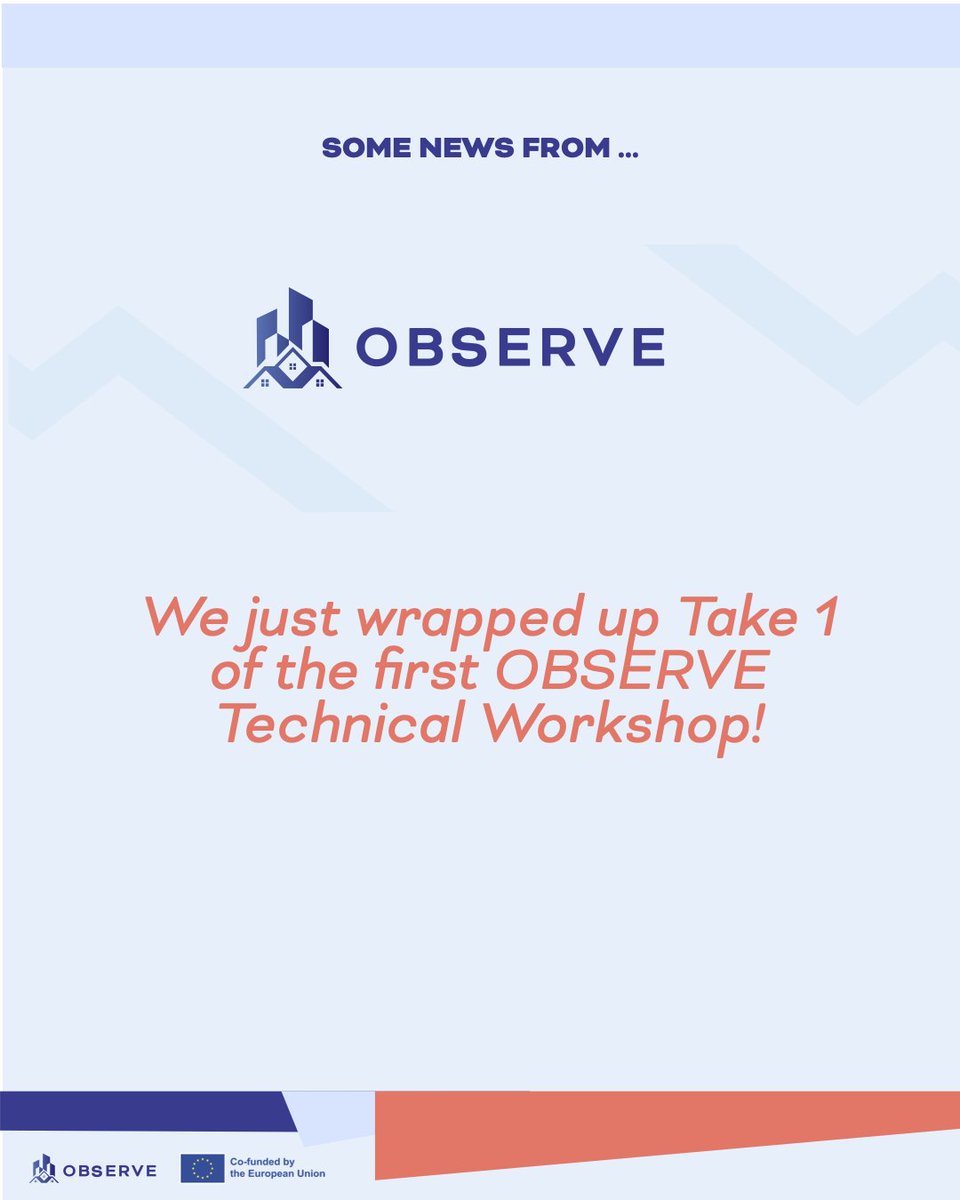 SOME NEWS FROM ...

OBSERVE

We just wrapped up Take 1 of the first OBSERVE Technical Workshop!

OBSERVE

Co-funded by the European Union